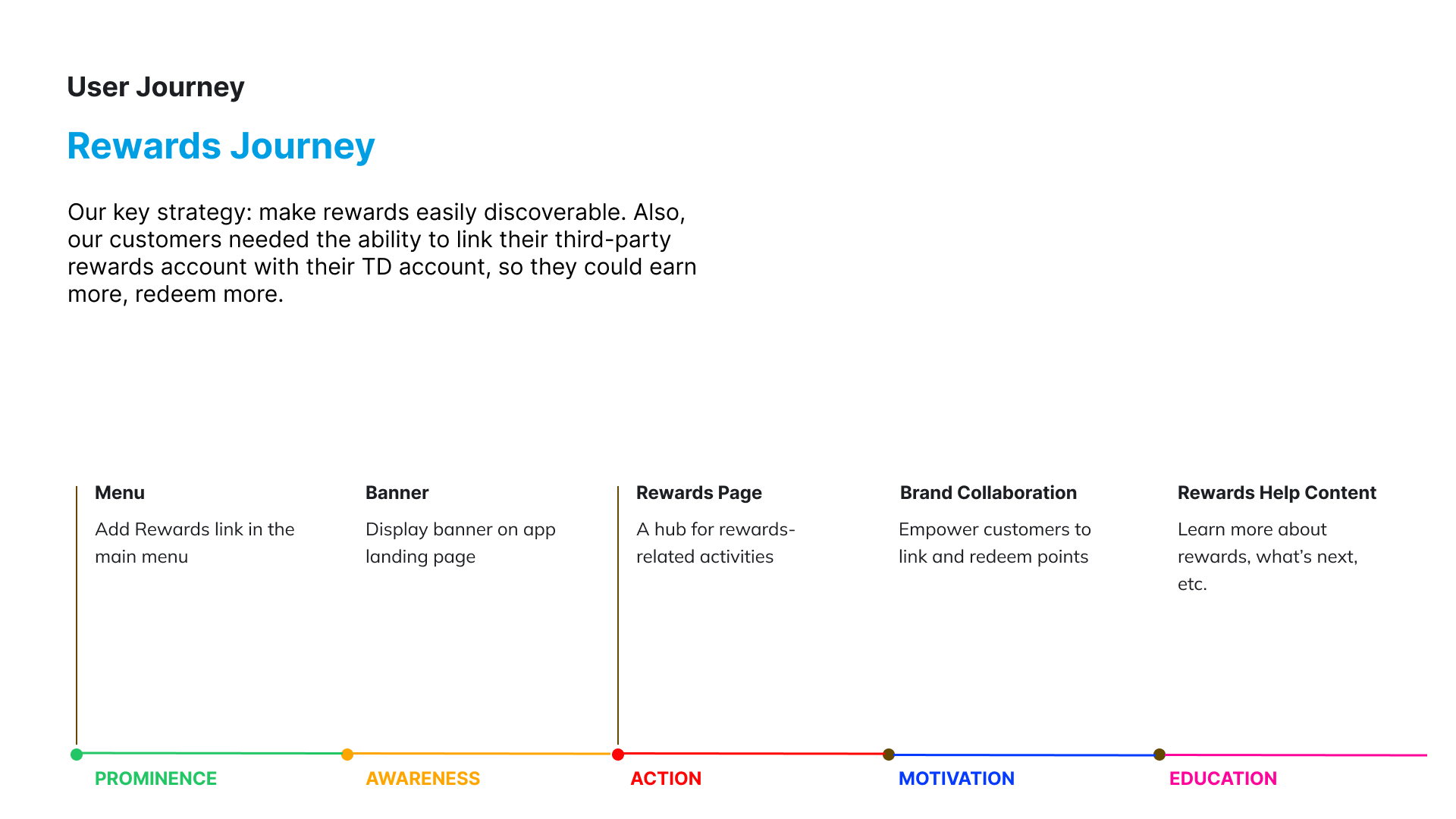 User Journey

Rewards Journey

Our key strategy: make rewards easily discoverable. Also, our customers needed the ability to link their third-party rewards account with their TD account, so they could earn more, redeem more.

Menu
Add Rewards link in the main menu

Banner
Display banner on app landing page

Rewards Page
A hub for rewards-related activities

Brand Collaboration
Empower customers to link and redeem points

Rewards Help Content
Learn more about rewards, what's next, etc.

PROMINENCE

AWARENESS

ACTION

MOTIVATION

EDUCATION